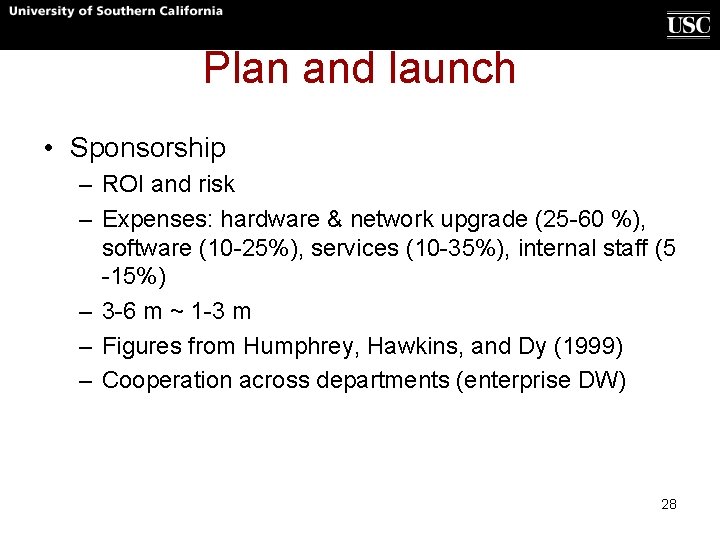 University of Southern California

USC

Plan and launch

• Sponsorship
– ROI and risk
– Expenses: hardware & network upgrade (25-60 %), software (10-25%), services (10-35%), internal staff (5 -15%)
– 3-6 m ~ 1-3 m
– Figures from Humphrey, Hawkins, and Dy (1999)
– Cooperation across departments (enterprise DW)

28